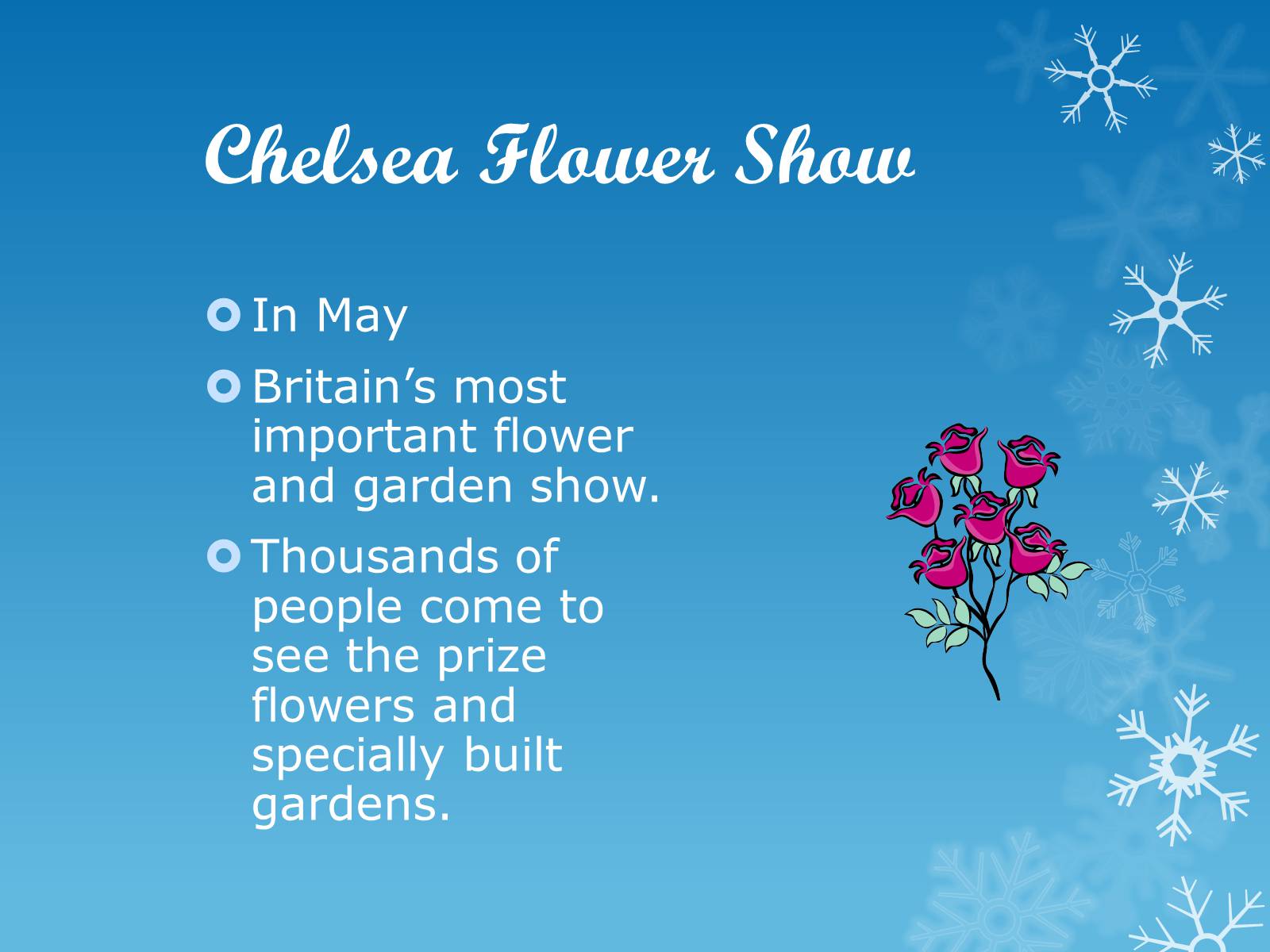 Chelsea Flower Show

In May

Britain’s most important flower and garden show.

Thousands of people come to see the prize flowers and specially built gardens.